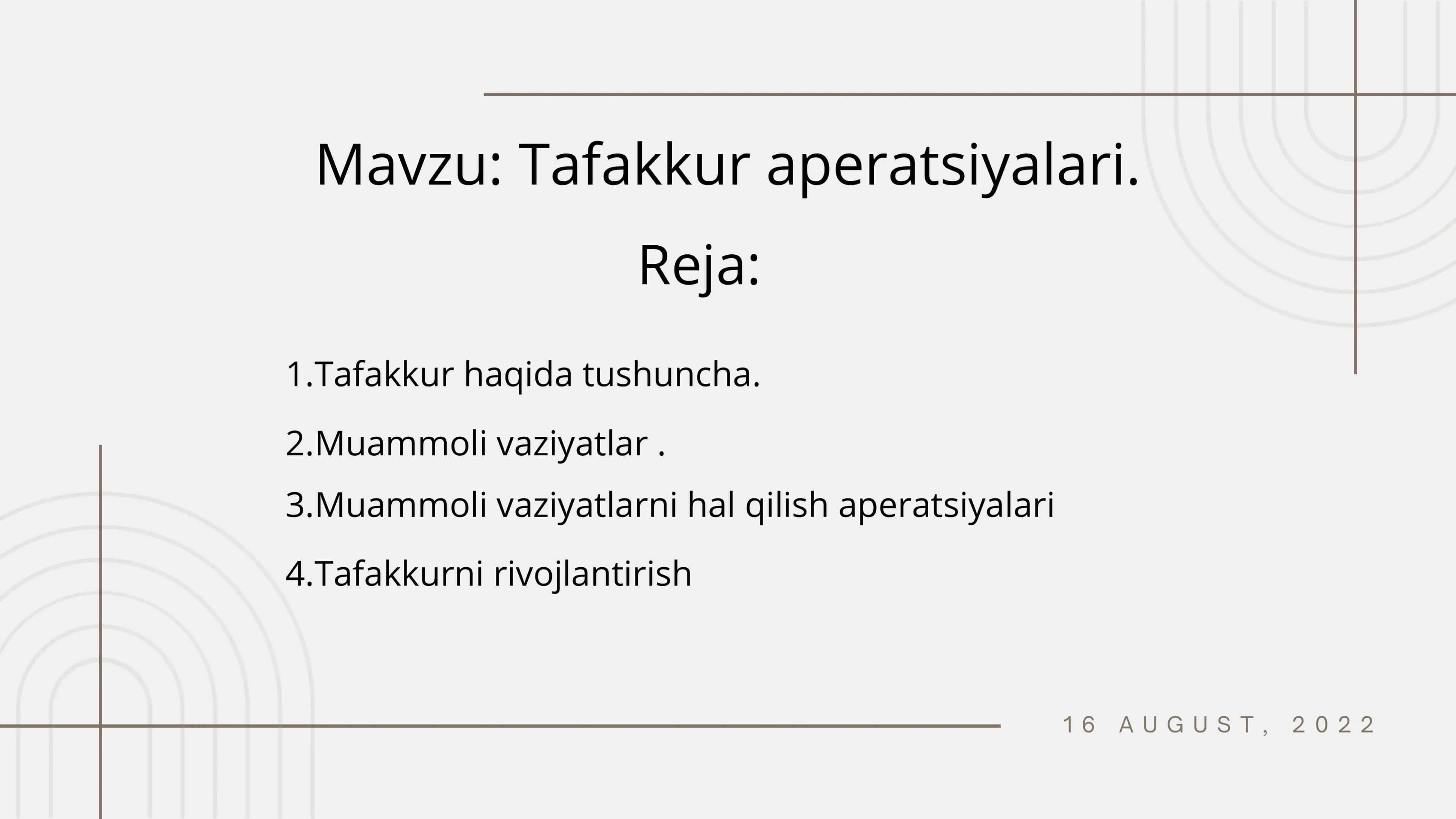 Mavzu: Tafakkur aperatsiyalari.

Reja:

1.Tafakkur haqida tushuncha.

2.Muammoli vaziyatlar .

3.Muammoli vaziyatlarni hal qilish aperatsiyalari

4.Tafakkurni rivojlantirish

16 AUGUST, 2022